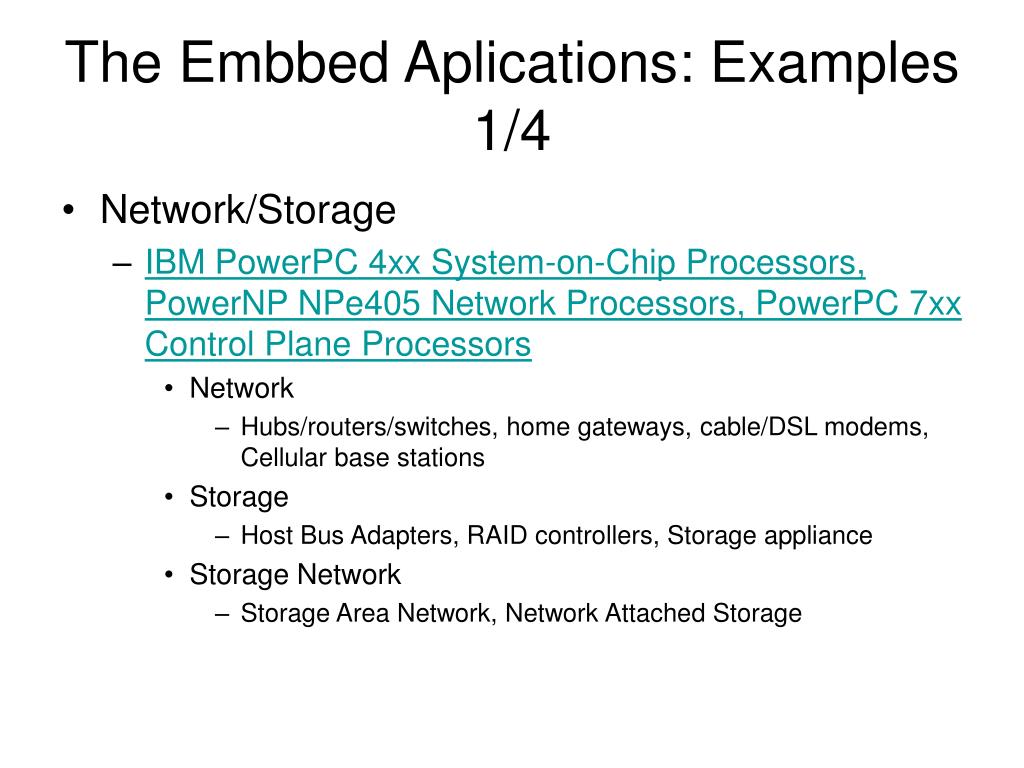 The Embbed Aplications: Examples 1/4

• Network/Storage
– IBM PowerPC 4xx System-on-Chip Processors, PowerNP NPe405 Network Processors, PowerPC 7xx Control Plane Processors
• Network
– Hubs/routers/switches, home gateways, cable/DSL modems, Cellular base stations
• Storage
– Host Bus Adapters, RAID controllers, Storage appliance
• Storage Network
– Storage Area Network, Network Attached Storage